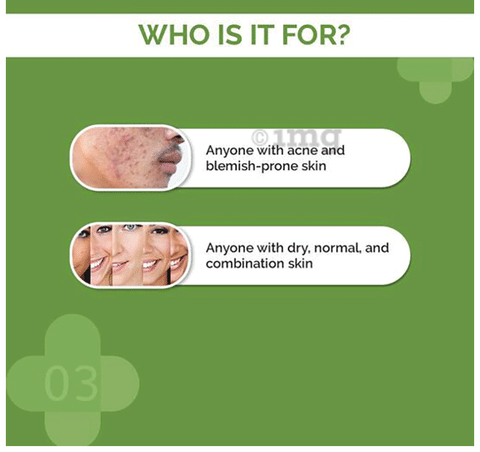 WHO IS IT FOR?

©1mg

Anyone with acne and blemish-prone skin

Anyone with dry, normal, and combination skin

03